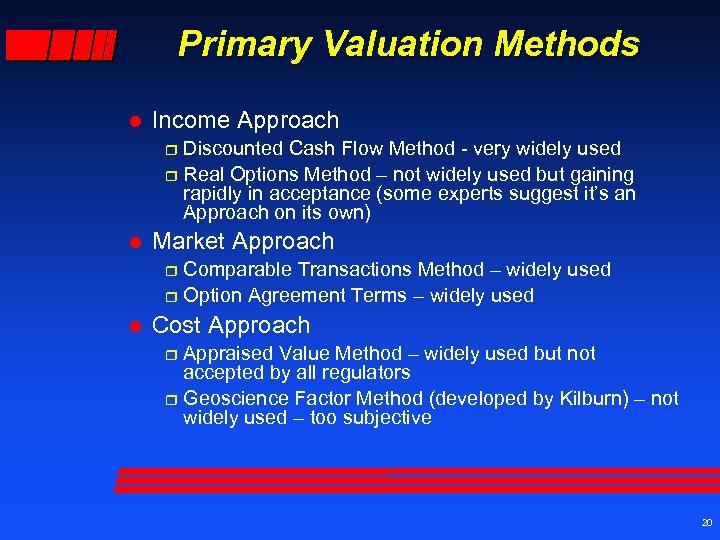 Primary Valuation Methods

Income Approach

Discounted Cash Flow Method - very widely used

Real Options Method – not widely used but gaining rapidly in acceptance (some experts suggest it's an Approach on its own)

Market Approach

Comparable Transactions Method – widely used

Option Agreement Terms – widely used

Cost Approach

Appraised Value Method – widely used but not accepted by all regulators

Geoscience Factor Method (developed by Kilburn) – not widely used – too subjective

20